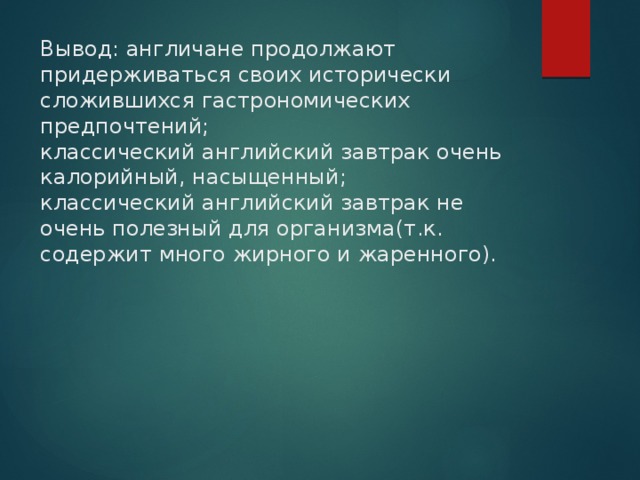 Вывод: англичане продолжают придерживаться своих исторически сложившихся гастрономических предпочтений;
классический английский завтрак очень калорийный, насыщенный;
классический английский завтрак не очень полезный для организма(т.к. содержит много жирного и жаренного).